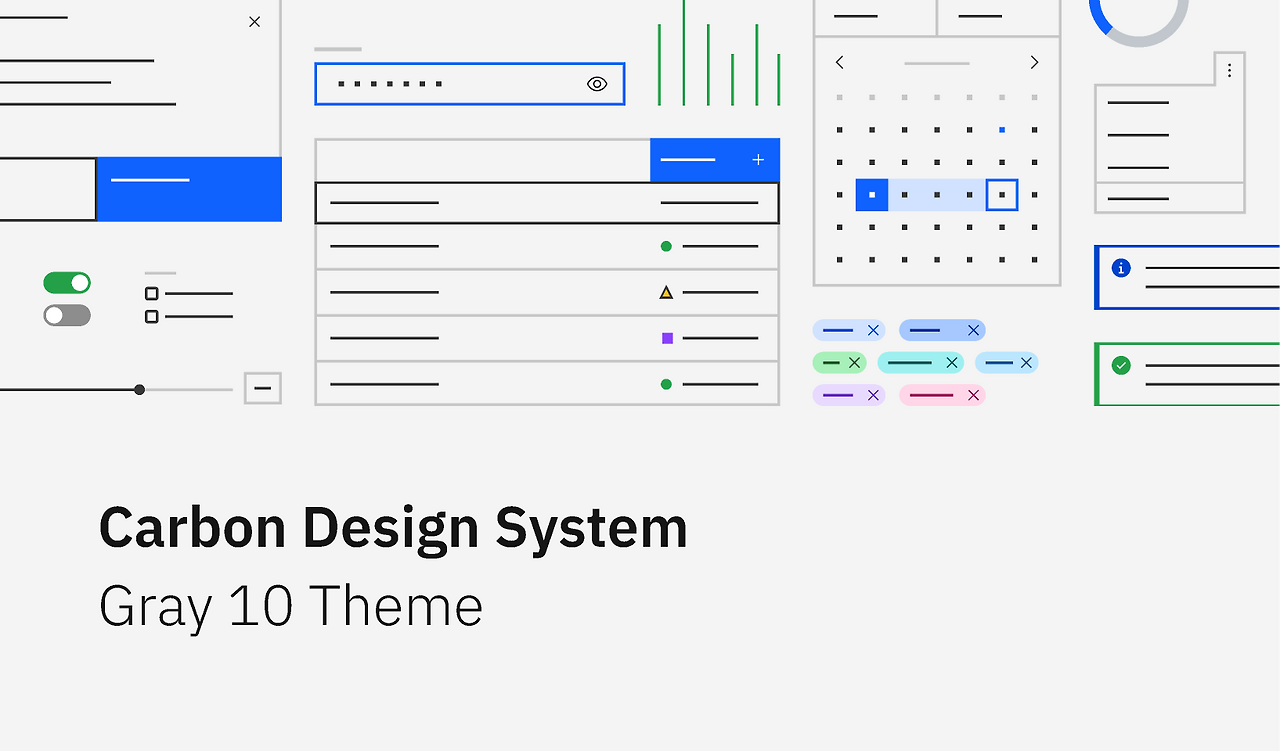 Carbon Design System
Gray 10 Theme